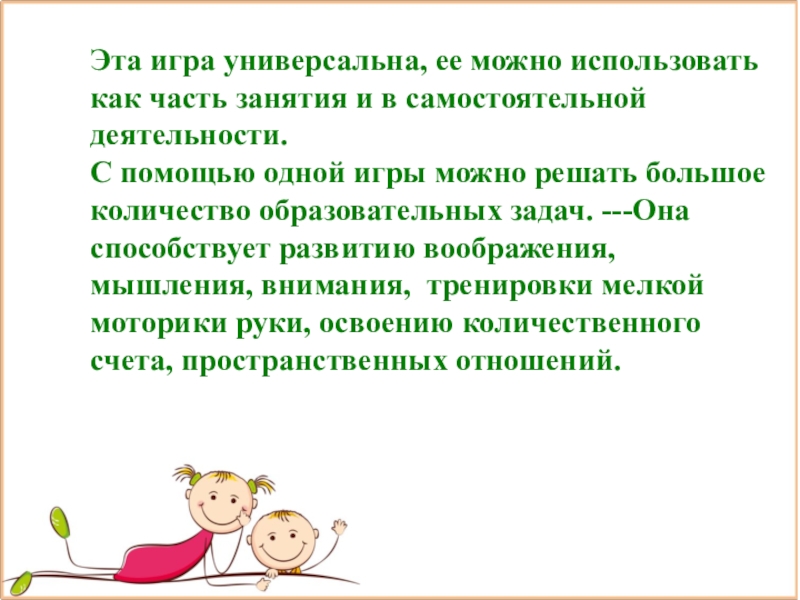 Эта игра универсальна, ее можно использовать как часть занятия и в самостоятельной деятельности.
С помощью одной игры можно решать большое количество образовательных задач. ---Она способствует развитию воображения, мышления, внимания, тренировки мелкой моторики руки, освоению количественного счета, пространственных отношений.